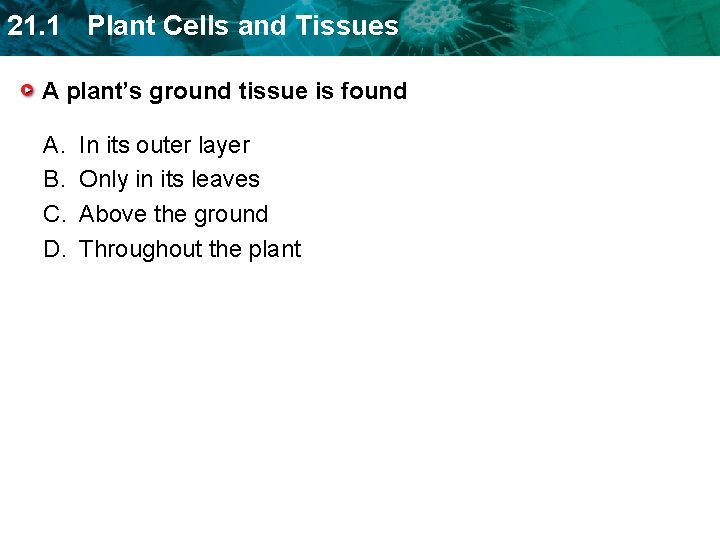 21.1 Plant Cells and Tissues

A plant's ground tissue is found

A. In its outer layer
B. Only in its leaves
C. Above the ground
D. Throughout the plant